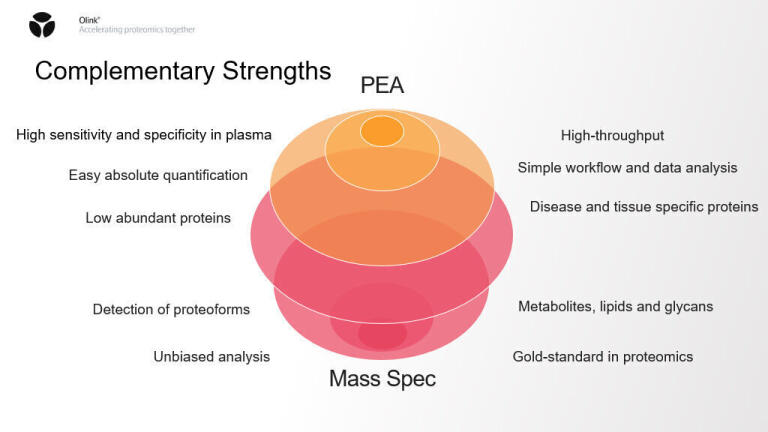 Olink®
Accelerating proteomics together

Complementary Strengths

PEA

High sensitivity and specificity in plasma

Easy absolute quantification

Low abundant proteins

High-throughput

Simple workflow and data analysis

Disease and tissue specific proteins

Detection of proteoforms

Unbiased analysis

Metabolites, lipids and glycans

Gold-standard in proteomics

Mass Spec